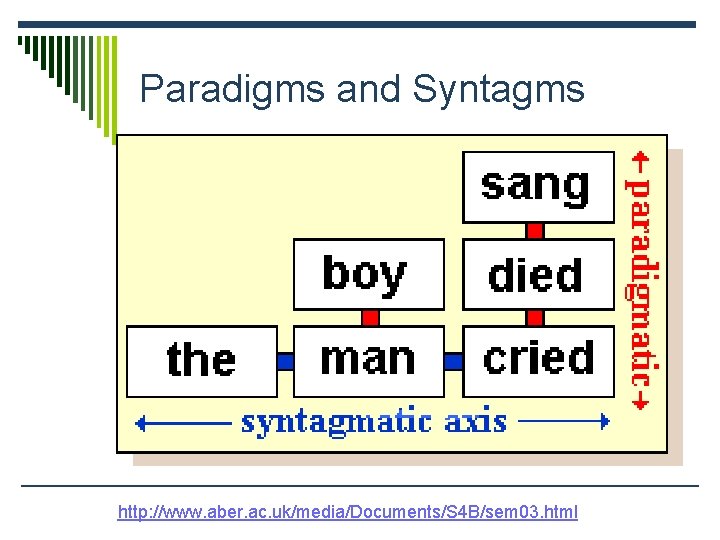 Paradigms and Syntagms

sang

boy

died

the

man

cried

paradigmatic

syntagmatic axis

http://www.aber.ac.uk/media/Documents/S4B/sem03.html